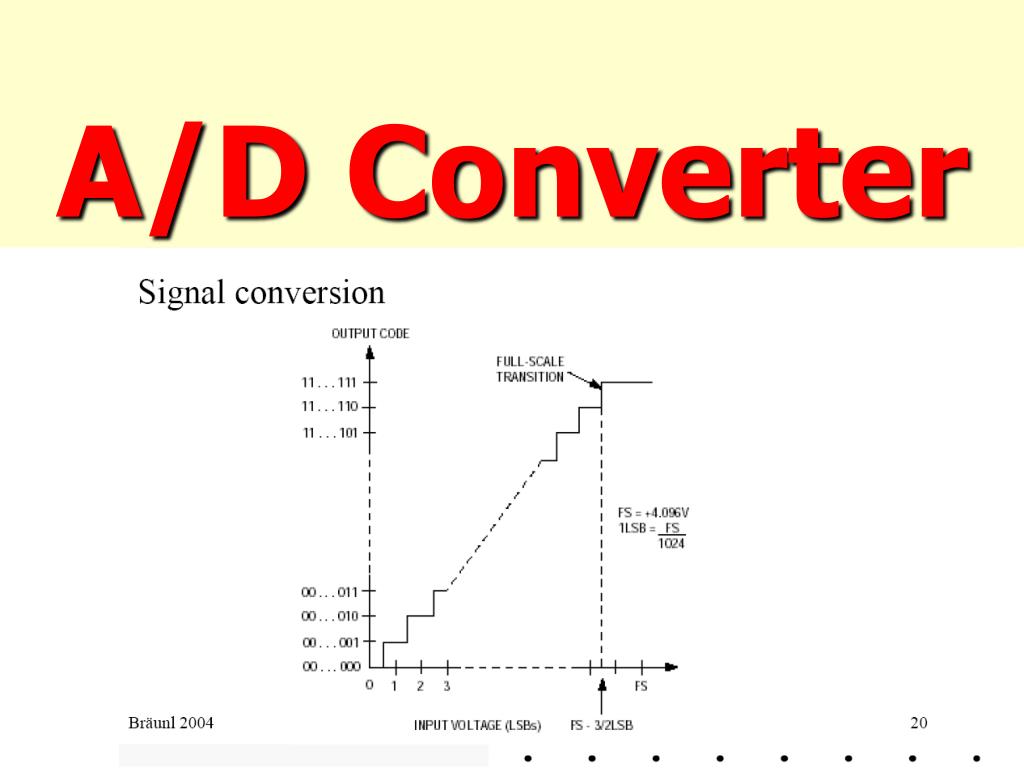 A/D Converter

Signal conversion

OUTPUT CODE

FULL-SCALE TRANSITION

11 . . . 111
11 . . . 110
11 . . . 101

FS = +4.096V
1LSB = $\frac{FS}{1024}$

00 . . . 011
00 . . . 010
00 . . . 001
00 . . . 000

0 1 2 3

FS

INPUT VOLTAGE (LSBs)

FS - 3/2LSB

Bräunl 2004

20